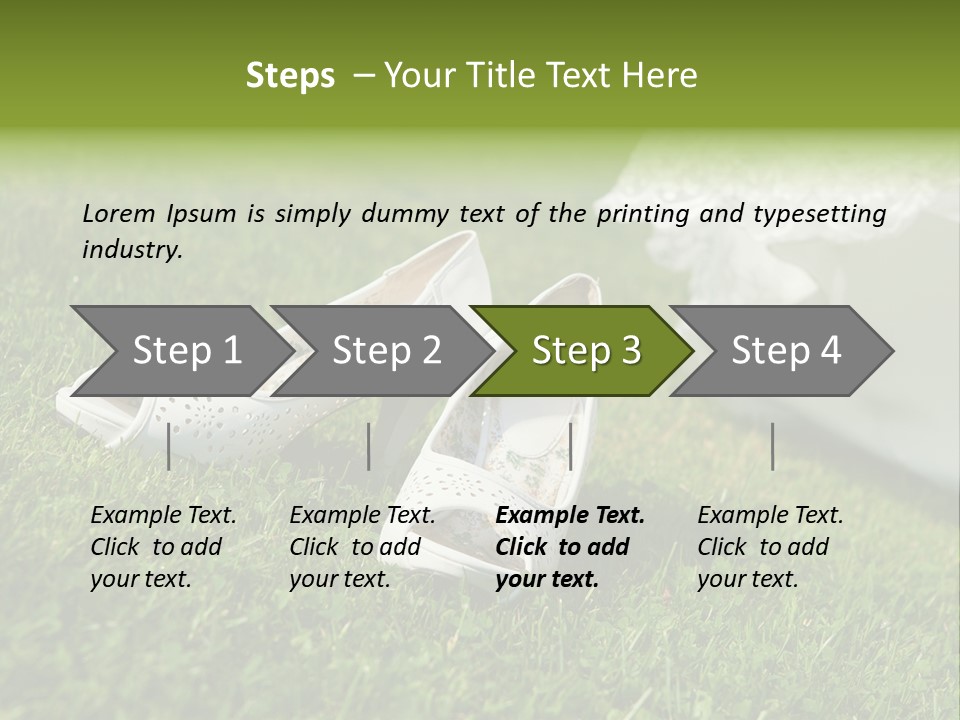 Steps – Your Title Text Here

Lorem Ipsum is simply dummy text of the printing and typesetting industry.

Step 1

Step 2

Step 3

Step 4

Example Text. Click to add your text.

Example Text. Click to add your text.

Example Text. Click to add your text.

Example Text. Click to add your text.